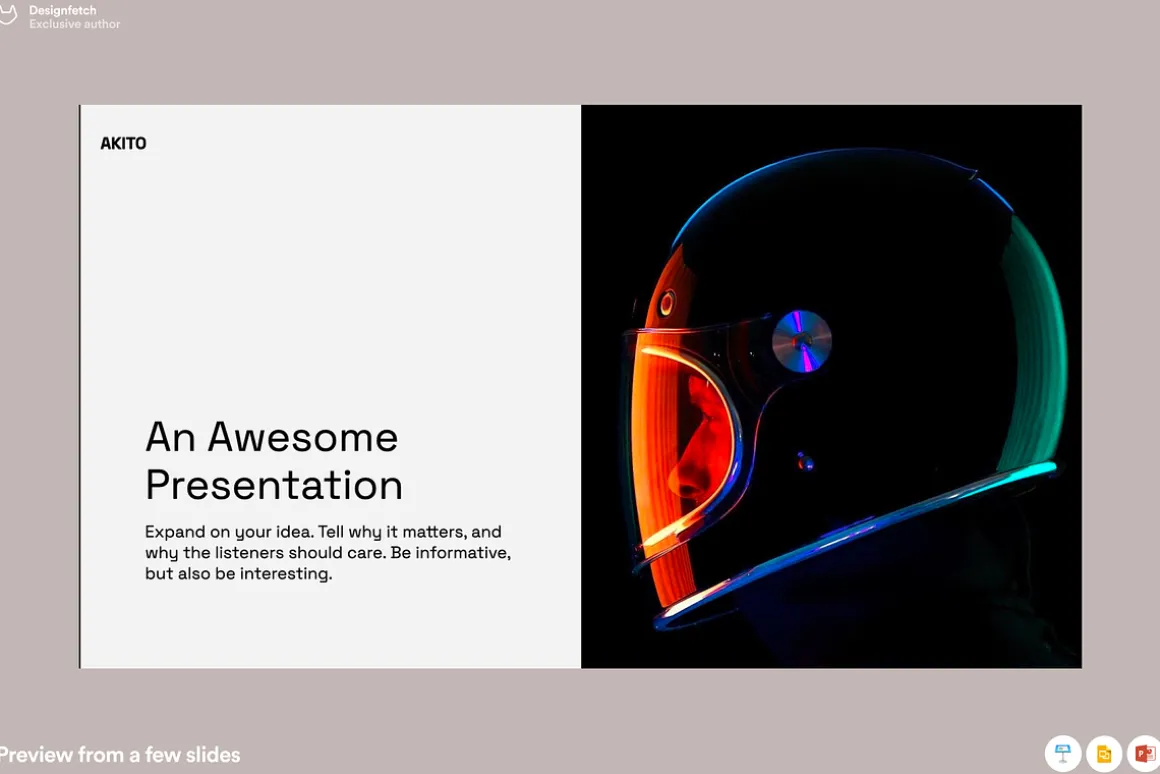 Designfetch
Exclusive author

AKITO

An Awesome Presentation

Expand on your idea. Tell why it matters, and why the listeners should care. Be informative, but also be interesting.

Preview from a few slides